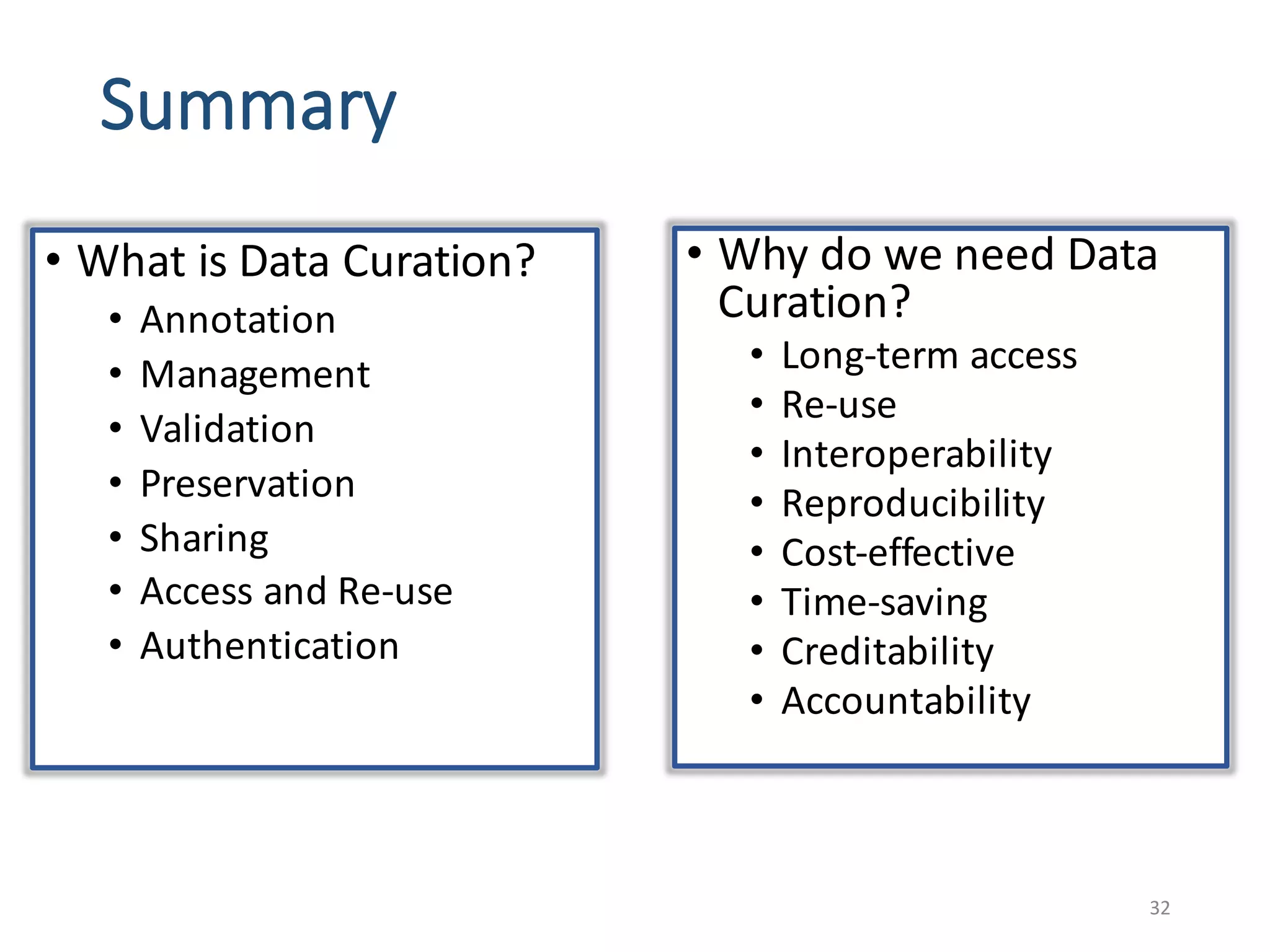 Summary

• What is Data Curation?
  • Annotation
  • Management
  • Validation
  • Preservation
  • Sharing
  • Access and Re-use
  • Authentication

• Why do we need Data Curation?
  • Long-term access
  • Re-use
  • Interoperability
  • Reproducibility
  • Cost-effective
  • Time-saving
  • Creditability
  • Accountability

32